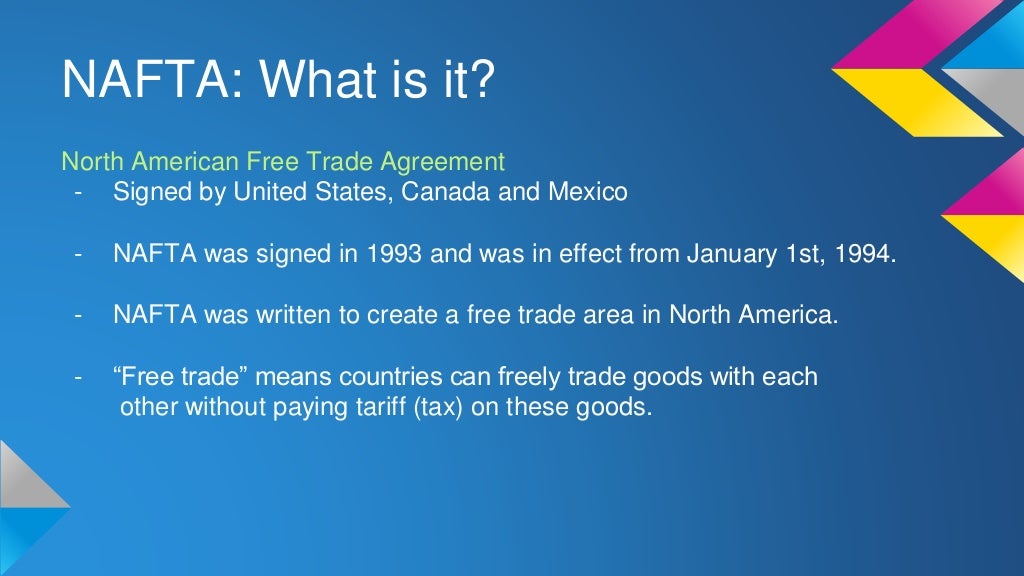 NAFTA: What is it?

North American Free Trade Agreement
- Signed by United States, Canada and Mexico

- NAFTA was signed in 1993 and was in effect from January 1st, 1994.

- NAFTA was written to create a free trade area in North America.

- “Free trade” means countries can freely trade goods with each other without paying tariff (tax) on these goods.